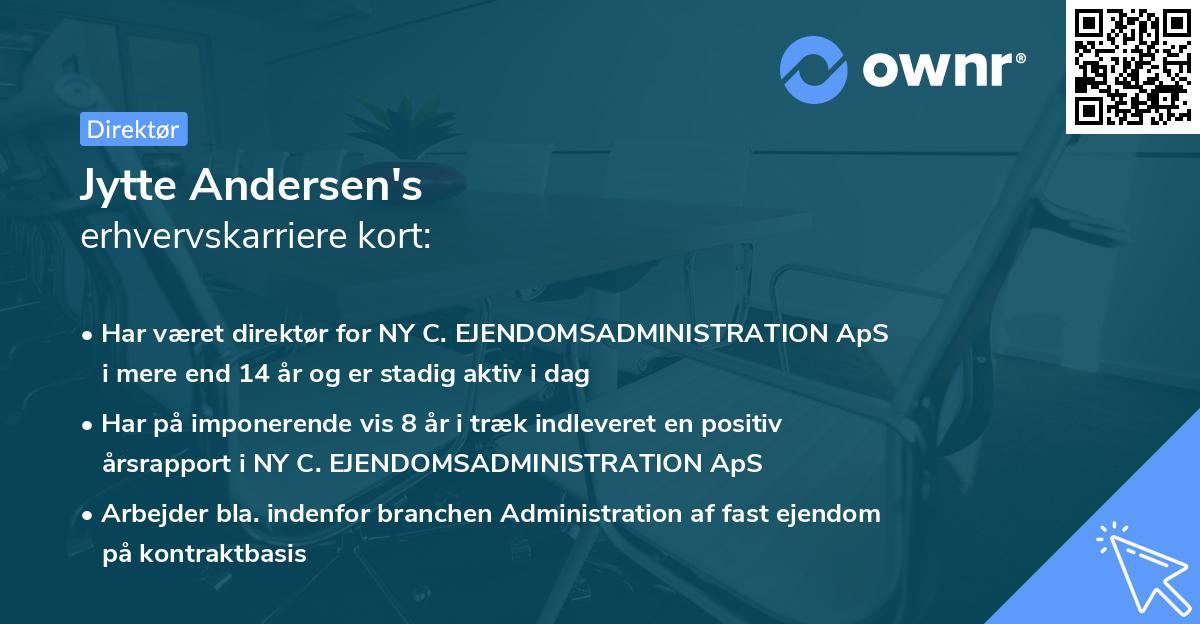 ownr®

Direktør

Jytte Andersen's
erhvervskarriere kort:

• Har været direktør for NY C. EJENDOMSADMINISTRATION ApS i mere end 14 år og er stadig aktiv i dag

• Har på imponerende vis 8 år i træk indleveret en positiv årsrapport i NY C. EJENDOMSADMINISTRATION ApS

• Arbejder bla. indenfor branchen Administration af fast ejendom på kontraktbasis